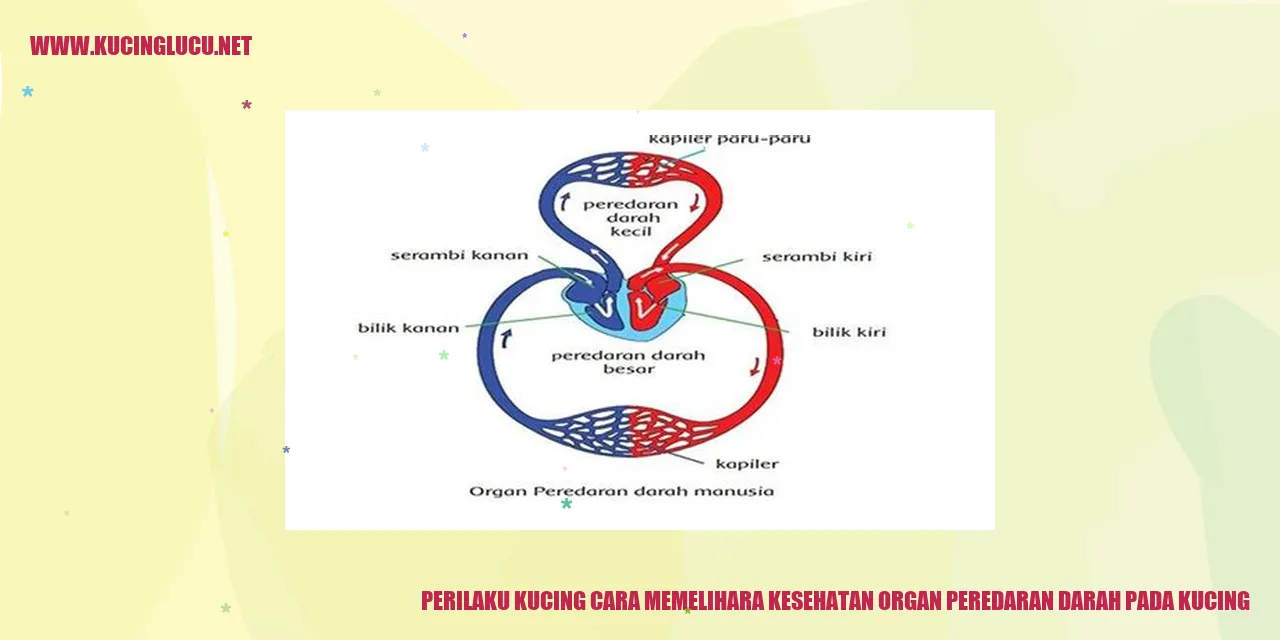 WWW.KUCINGLUCU.NET

kapiler paru-paru

peredaran darah kecil

serambi kanan

serambi kiri

bilik kanan

bilik kiri

peredaran darah besar

kapiler

Organ Peredaran darah manusia

PERILAKU KUCING CARA MEMELIHARA KESEHATAN ORGAN PEREDARAN DARAH PADA KUCING